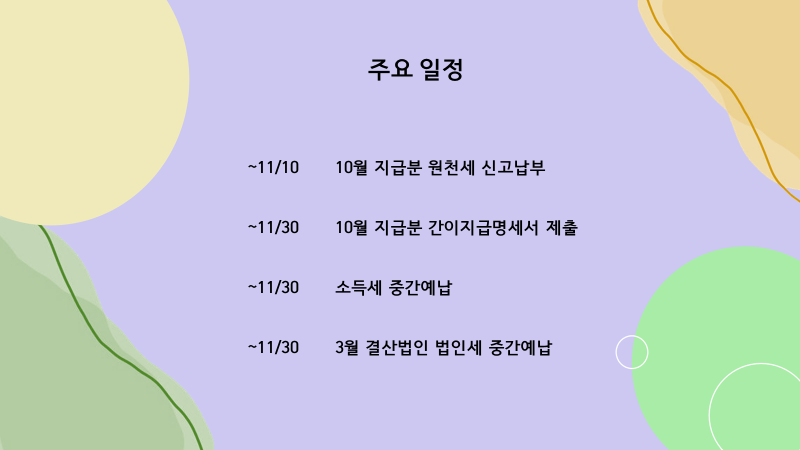 주요 일정

~11/10 10월 지급분 원천세 신고납부

~11/30 10월 지급분 간이지급명세서 제출

~11/30 소득세 중간예납

~11/30 3월 결산법인 법인세 중간예납